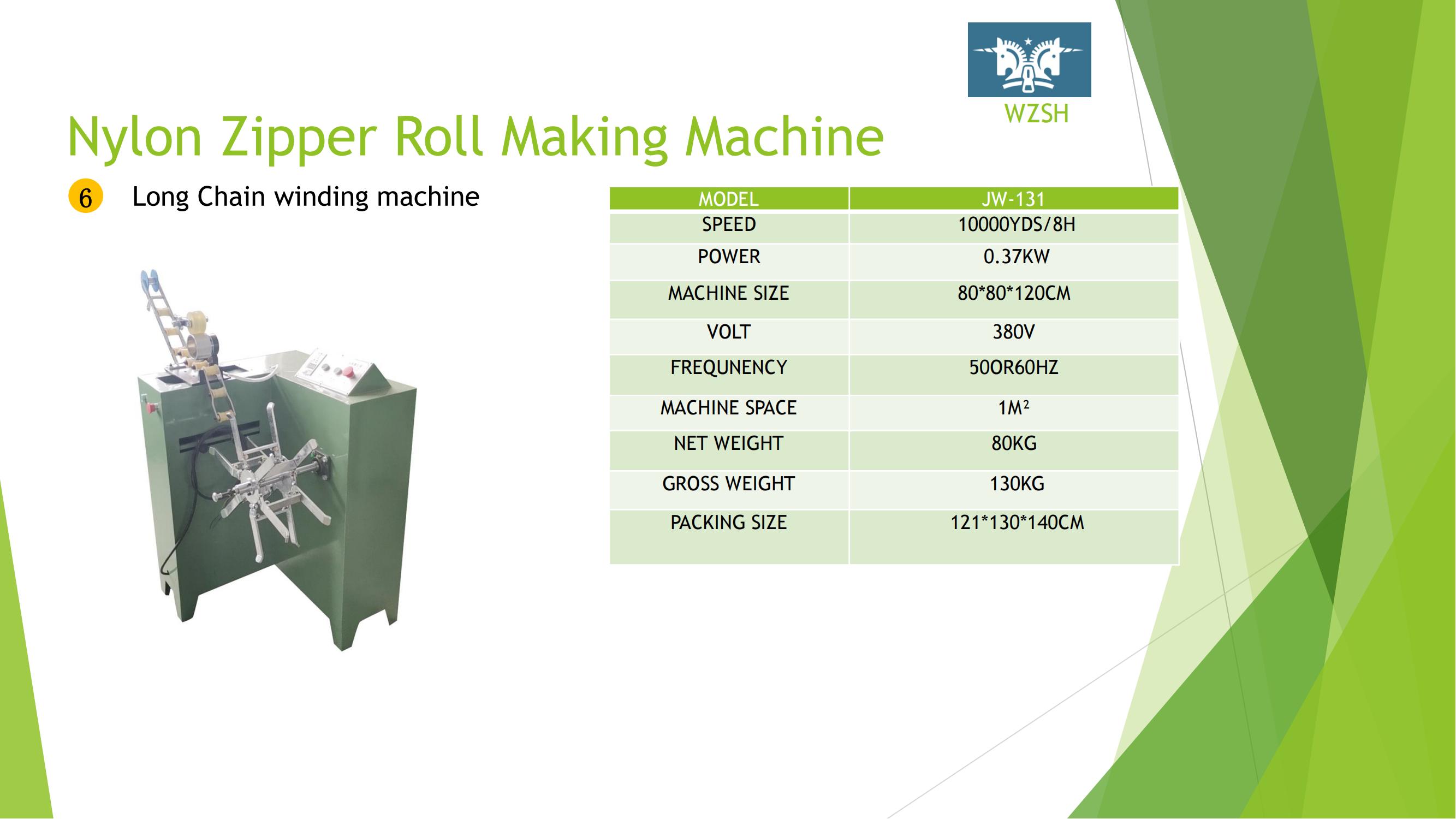 WZSH

Nylon Zipper Roll Making Machine

6 Long Chain winding machine

| MODEL | JW-131 |
|---|---|
| SPEED | 10000YDS/8H |
| POWER | 0.37KW |
| MACHINE SIZE | 80*80*120CM |
| VOLT | 380V |
| FREQUNENCY | 50OR60HZ |
| MACHINE SPACE | $1M^2$ |
| NET WEIGHT | 80KG |
| GROSS WEIGHT | 130KG |
| PACKING SIZE | 121*130*140CM |